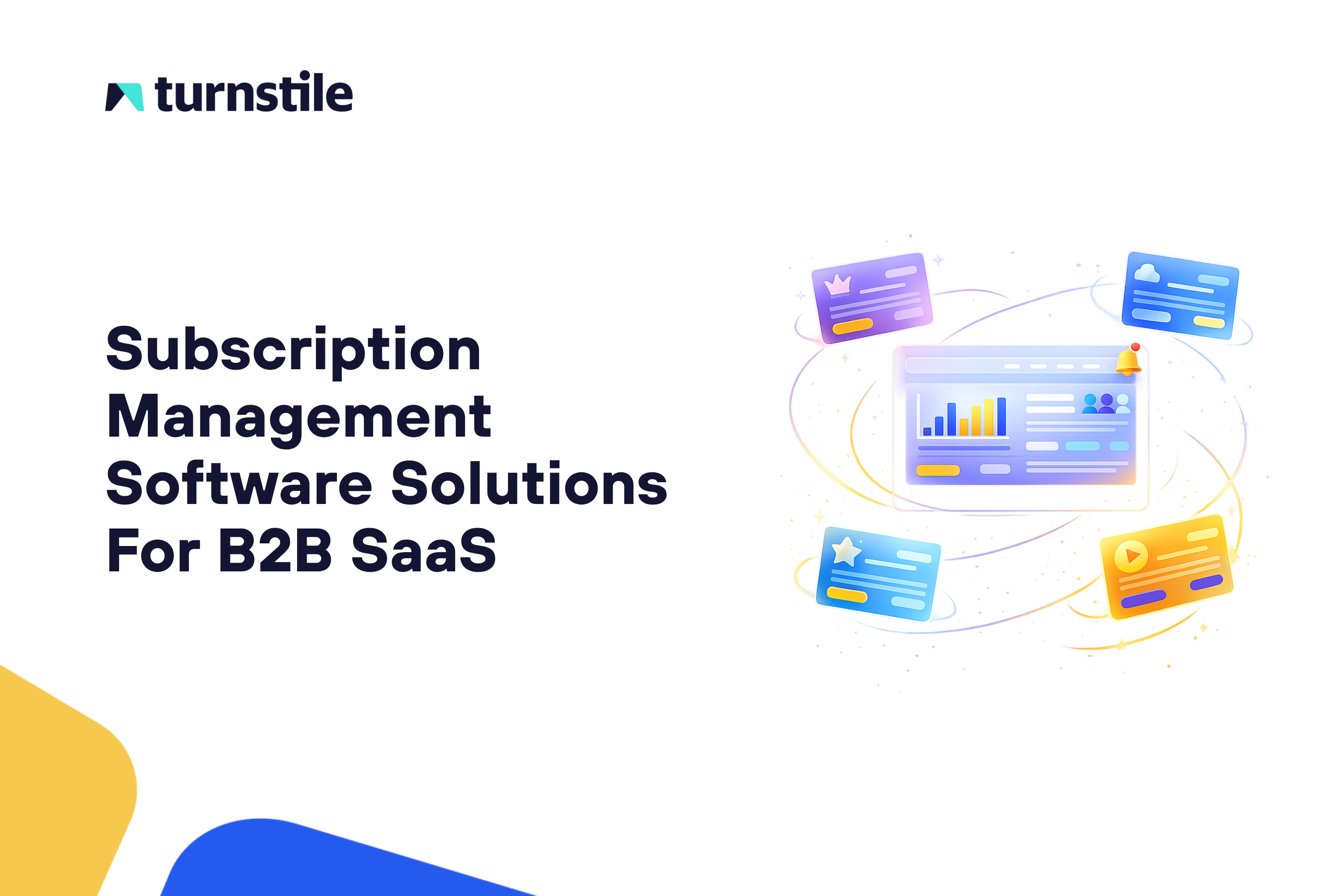 turnstile

Subscription Management Software Solutions For B2B SaaS